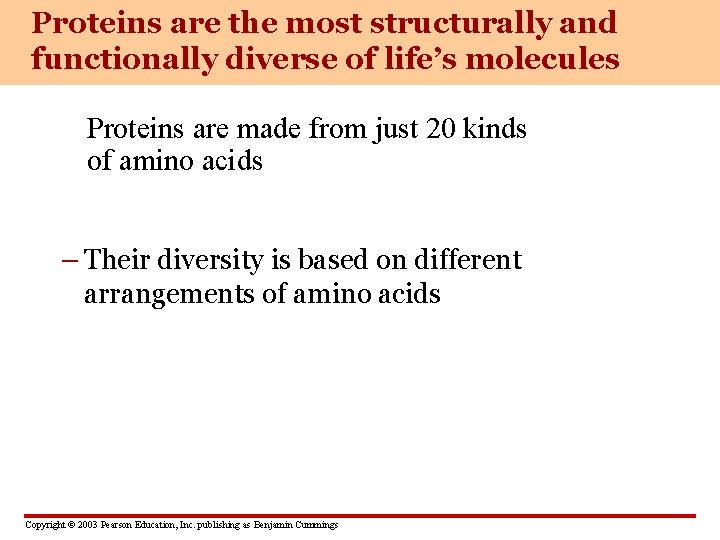 Proteins are the most structurally and functionally diverse of life's molecules

Proteins are made from just 20 kinds of amino acids

– Their diversity is based on different arrangements of amino acids

Copyright © 2003 Pearson Education, Inc. publishing as Benjamin Cummings